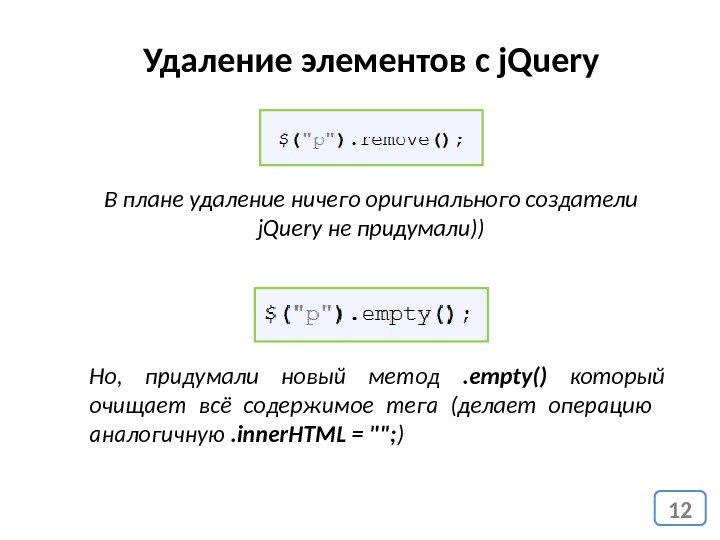 Удаление элементов с jQuery

$("p").remove();

В плане удаление ничего оригинального создатели jQuery не придумали))

$("p").empty();

Но, придумали новый метод .empty() который очищает всё содержимое тега (делает операцию аналогичную .innerHTML = "";)

12